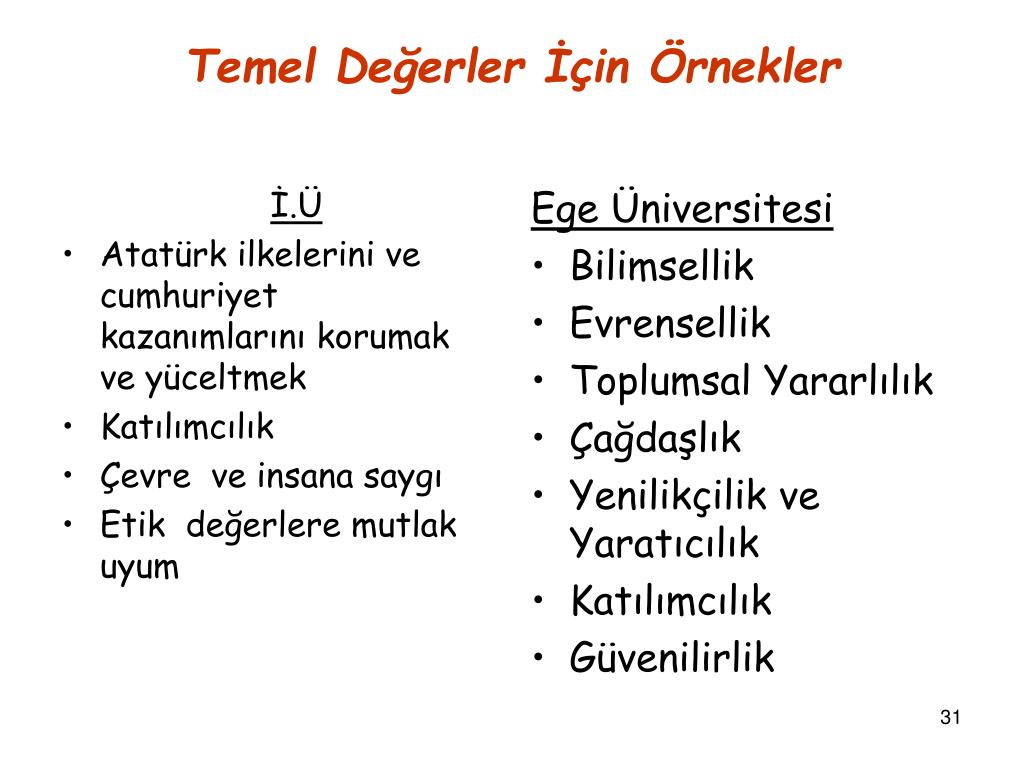 Temel Değerler İçin Örnekler

İ.Ü

• Atatürk ilkelerini ve cumhuriyet kazanımlarını korumak ve yüceltmek
• Katılımcılık
• Çevre ve insana saygı
• Etik değerlere mutlak uyum

Ege Üniversitesi

• Bilimsellik
• Evrensellik
• Toplumsal Yararlılık
• Çağdaşlık
• Yenilikçilik ve Yaratıcılık
• Katılımcılık
• Güvenilirlik

31